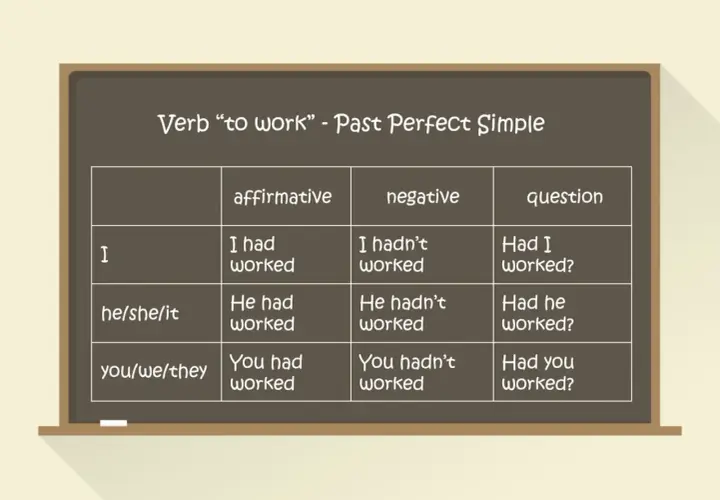 Verb “to work” - Past Perfect Simple

| | affirmative | negative | question |
|---|---|---|---|
| I | I had worked | I hadn’t worked | Had I worked? |
| he/she/it | He had worked | He hadn’t worked | Had he worked? |
| you/we/they | You had worked | You hadn’t worked | Had you worked? |